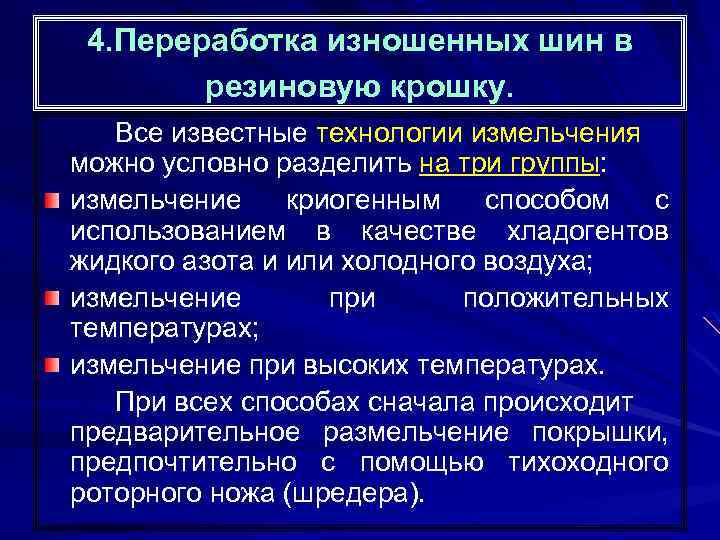 4.Переработка изношенных шин в резиновую крошку.

Все известные технологии измельчения можно условно разделить на три группы:

измельчение криогенным способом с использованием в качестве хладогентов жидкого азота и или холодного воздуха;

измельчение при положительных температурах;

измельчение при высоких температурах.

При всех способах сначала происходит предварительное размельчение покрышки, предпочтительно с помощью тихоходного роторного ножа (шредера).